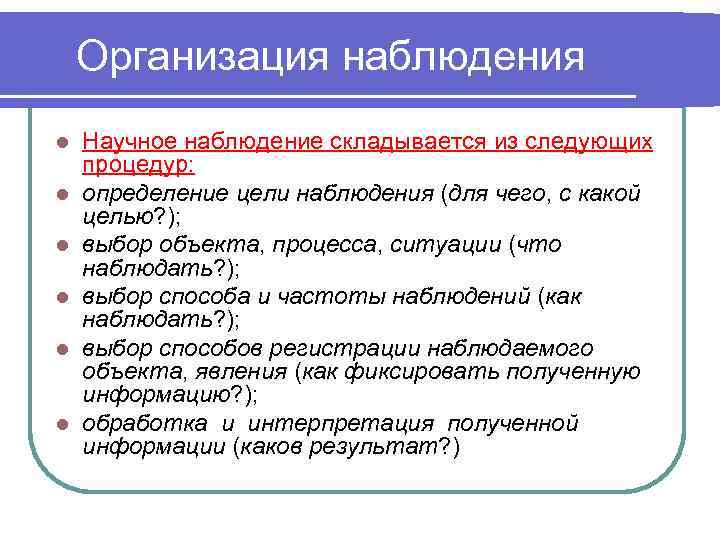 Организация наблюдения

- Научное наблюдение складывается из следующих процедур:
- определение цели наблюдения (для чего, с какой целью?);
- выбор объекта, процесса, ситуации (что наблюдать?);
- выбор способа и частоты наблюдений (как наблюдать?);
- выбор способов регистрации наблюдаемого объекта, явления (как фиксировать полученную информацию?);
- обработка и интерпретация полученной информации (каков результат?)